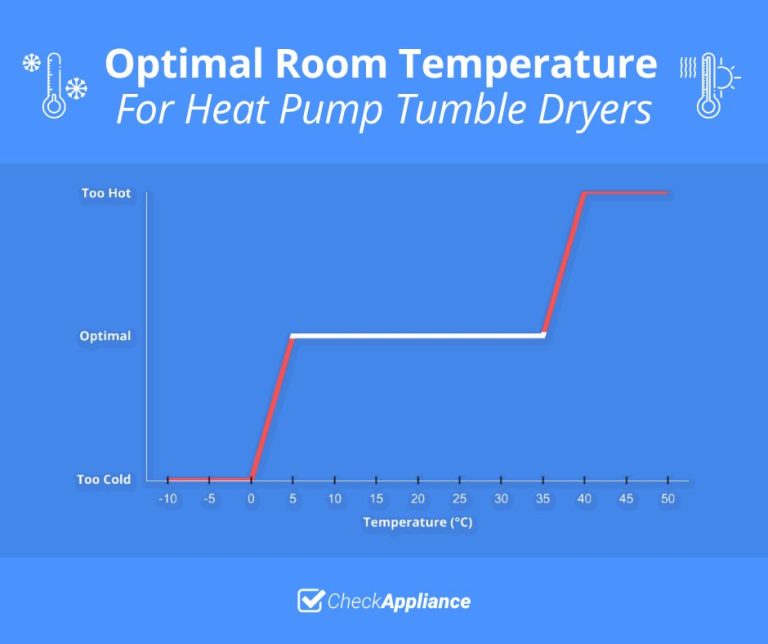 Optimal Room Temperature
For Heat Pump Tumble Dryers

Too Hot
Optimal
Too Cold

-10 -5 0 5 10 15 20 25 30 35 40 45 50

Temperature (°C)

CheckAppliance